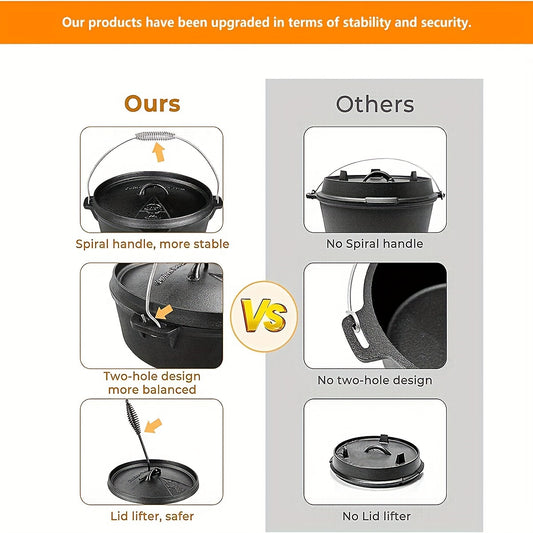 Our products have been upgraded in terms of stability and security.

Ours

Spiral handle, more stable

Two-hole design more balanced

Lid lifter, safer

VS

Others

No Spiral handle

No two-hole design

No Lid lifter